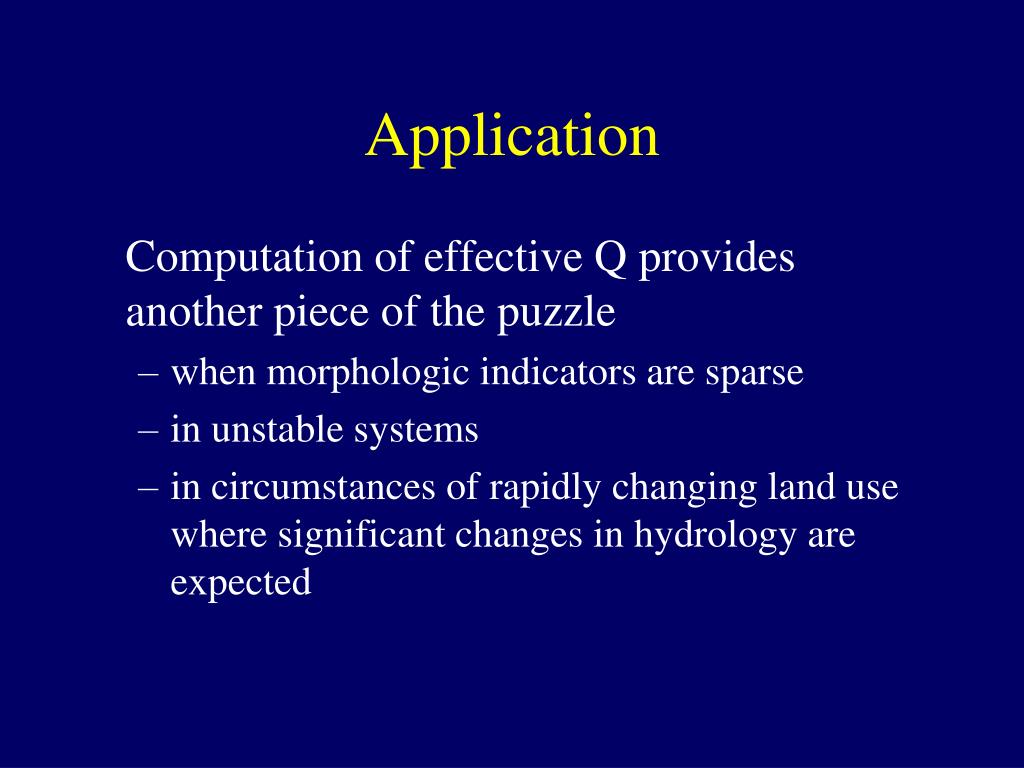 Application

Computation of effective Q provides another piece of the puzzle

– when morphologic indicators are sparse
– in unstable systems
– in circumstances of rapidly changing land use where significant changes in hydrology are expected